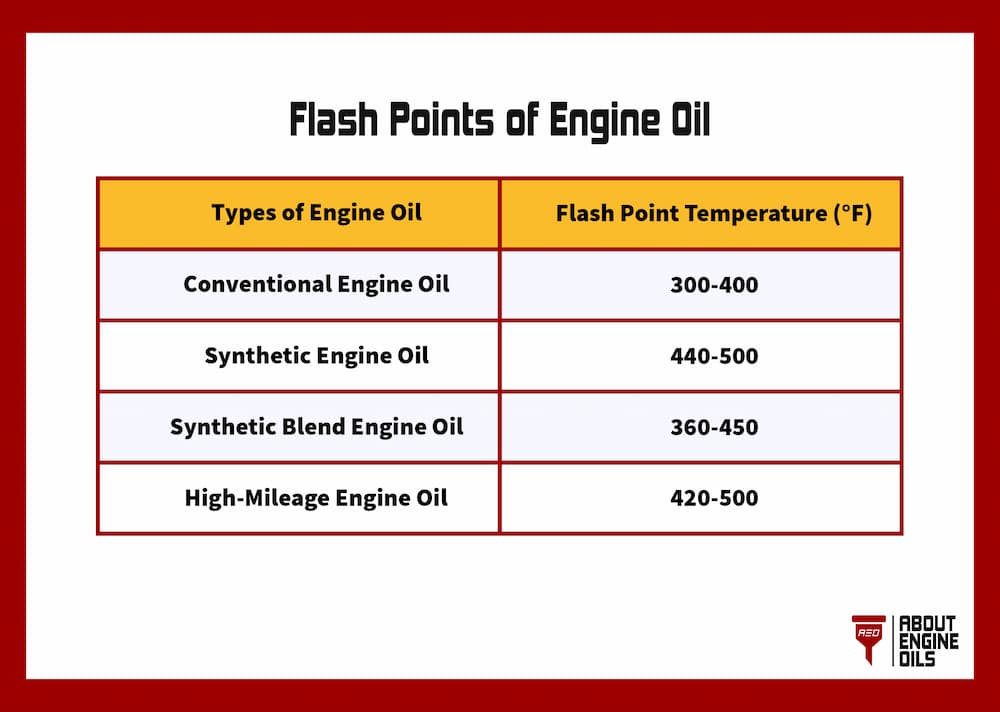 Flash Points of Engine Oil

| Types of Engine Oil | Flash Point Temperature (°F) |
|---|---|
| Conventional Engine Oil | 300-400 |
| Synthetic Engine Oil | 440-500 |
| Synthetic Blend Engine Oil | 360-450 |
| High-Mileage Engine Oil | 420-500 |

AEO ABOUT ENGINE OILS